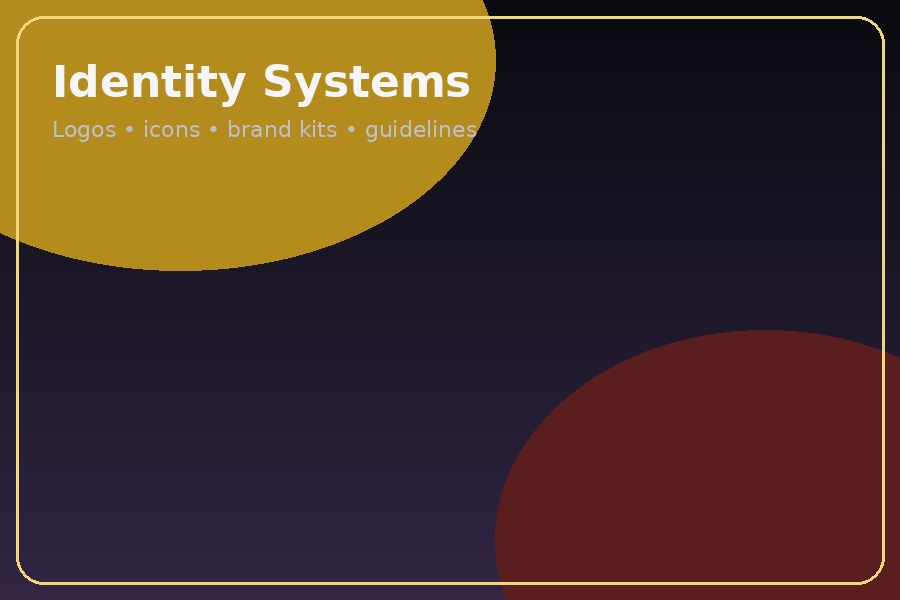 Identity Systems

Logos • icons • brand kits • guidelines